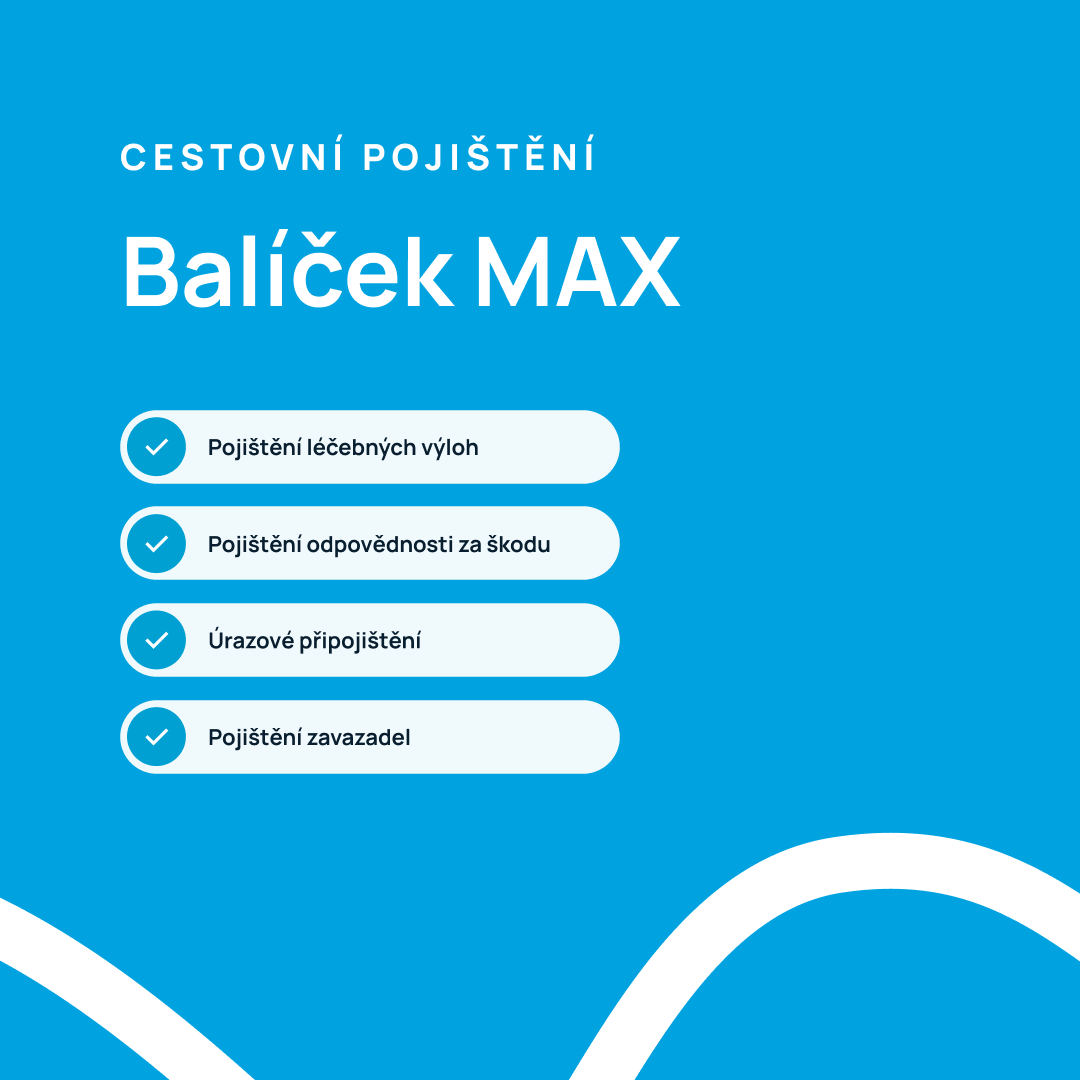 CESTOVNÍ POJIŠTĚNÍ

Balíček MAX

Pojištění léčebných výloh

Pojištění odpovědnosti za škodu

Úrazové připojištění

Pojištění zavazadel